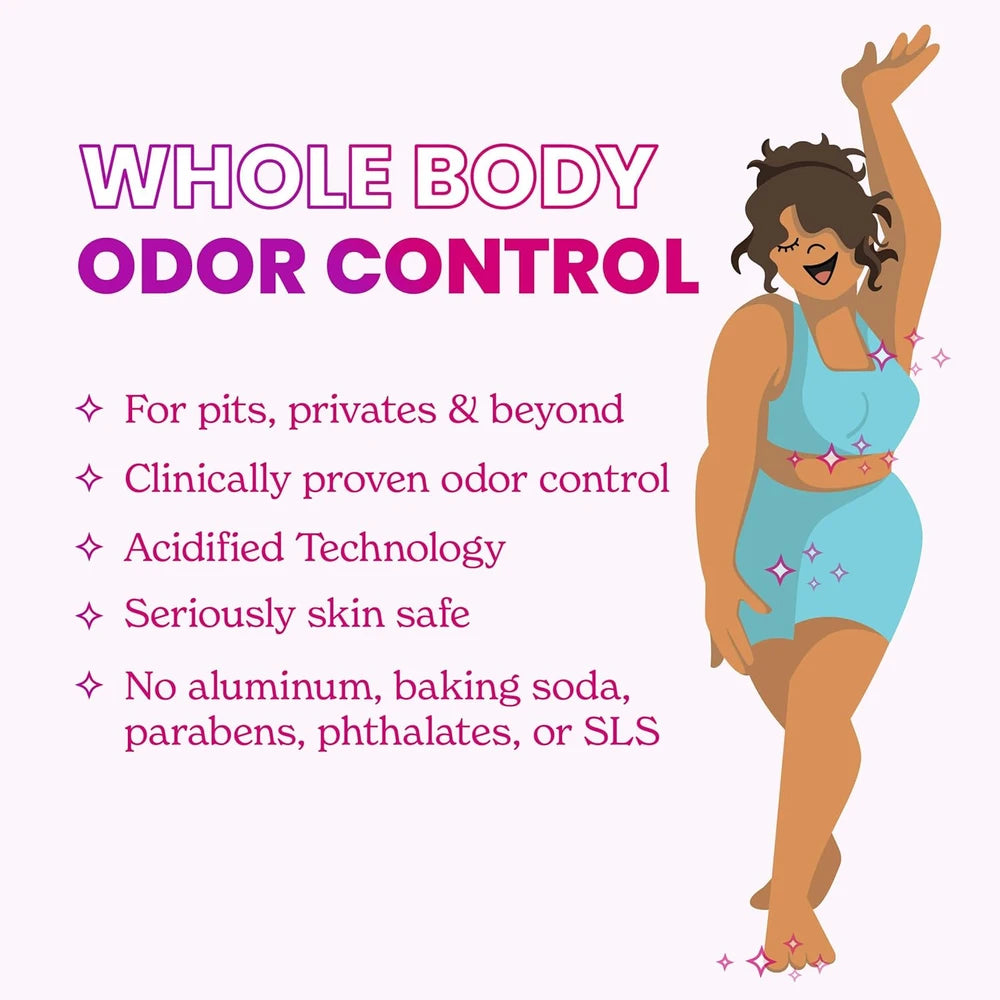 WHOLE BODY
ODOR CONTROL

✧ For pits, privates & beyond

✧ Clinically proven odor control

✧ Acidified Technology

✧ Seriously skin safe

✧ No aluminum, baking soda, parabens, phthalates, or SLS